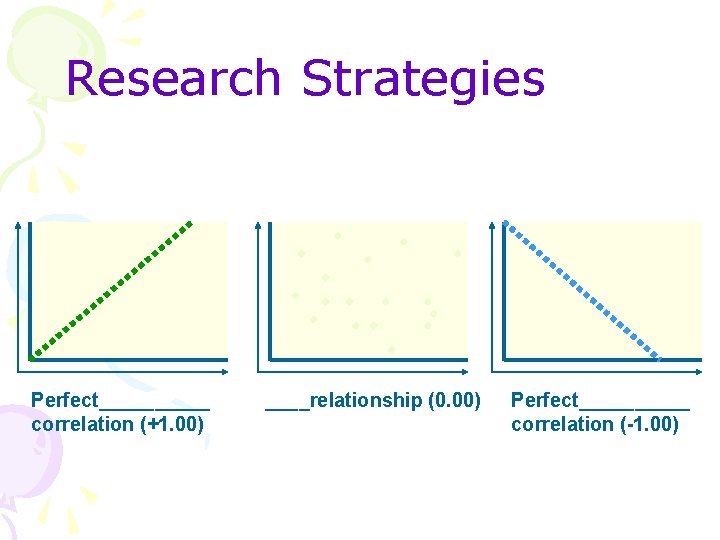 Research Strategies

Perfect__________ correlation (+1.00)

____relationship (0.00)

Perfect__________ correlation (-1.00)